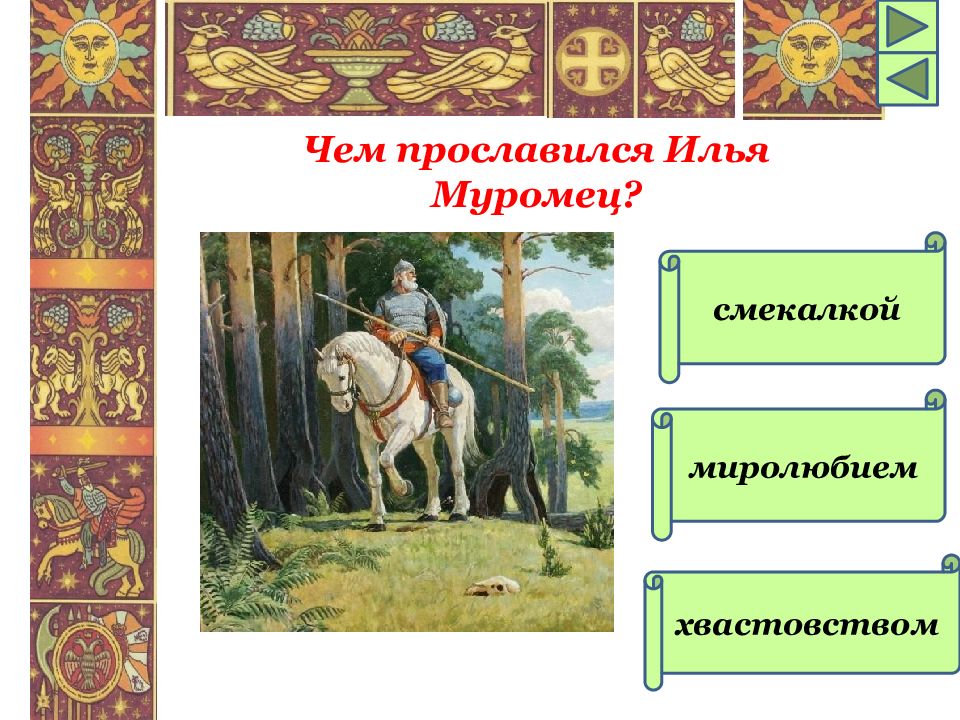 Чем прославился Илья Муромец?

смекалкой

миролюбием

хвастовством